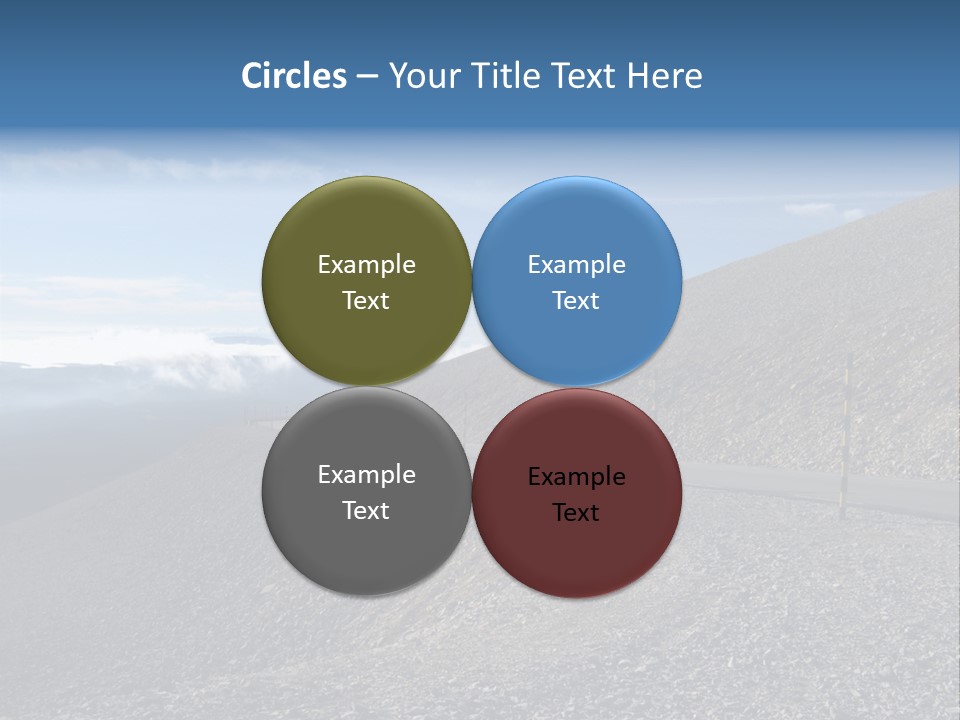 Circles – Your Title Text Here

Example Text

Example Text

Example Text

Example Text